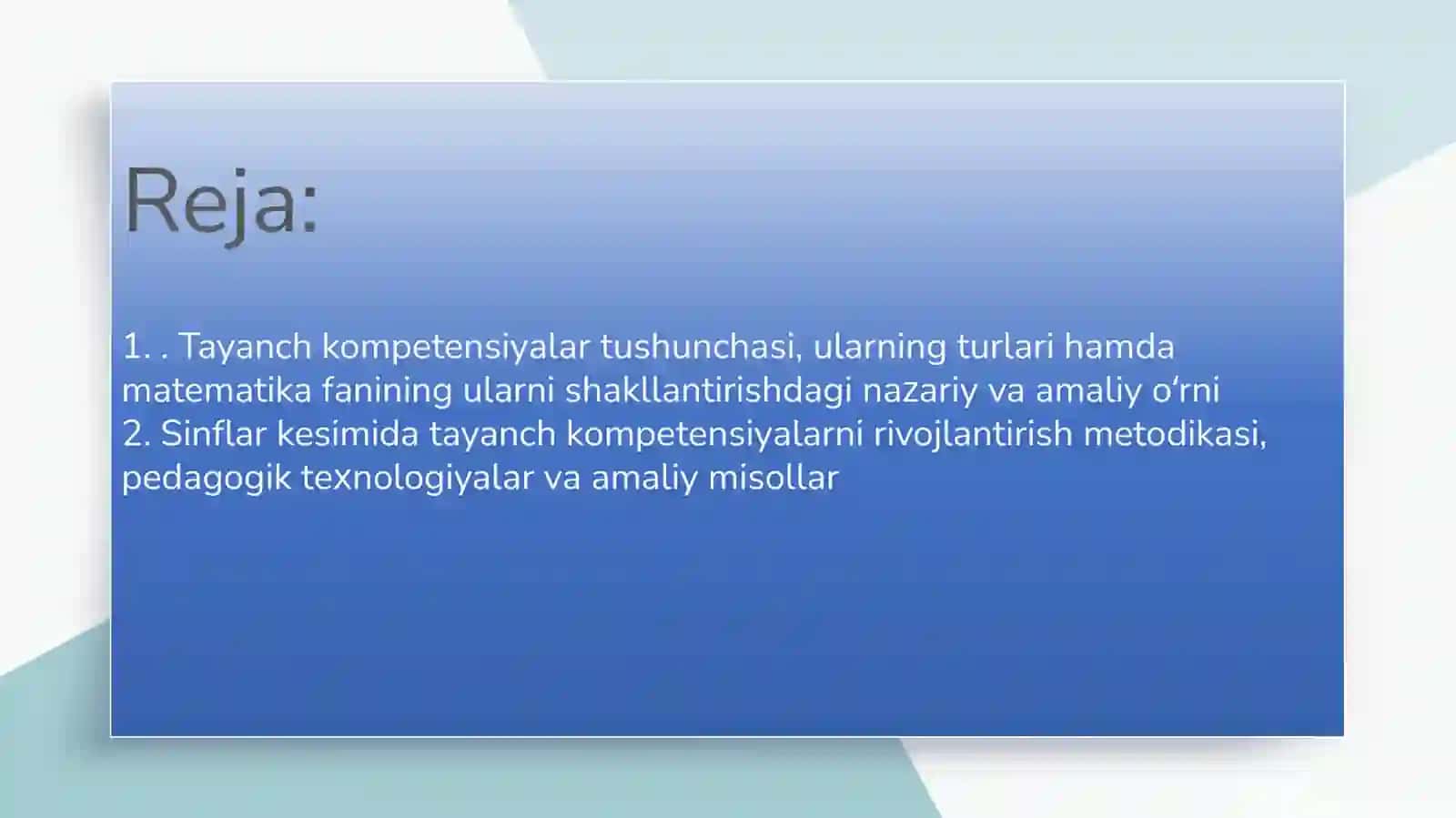 Reja:

1. . Tayanch kompetensiyalar tushunchasi, ularning turlari hamda matematika fanining ularni shakllantirishdagi nazariy va amaliy o‘rni
2. Sinflar kesimida tayanch kompetensiyalarni rivojlantirish metodikasi, pedagogik texnologiyalar va amaliy misollar